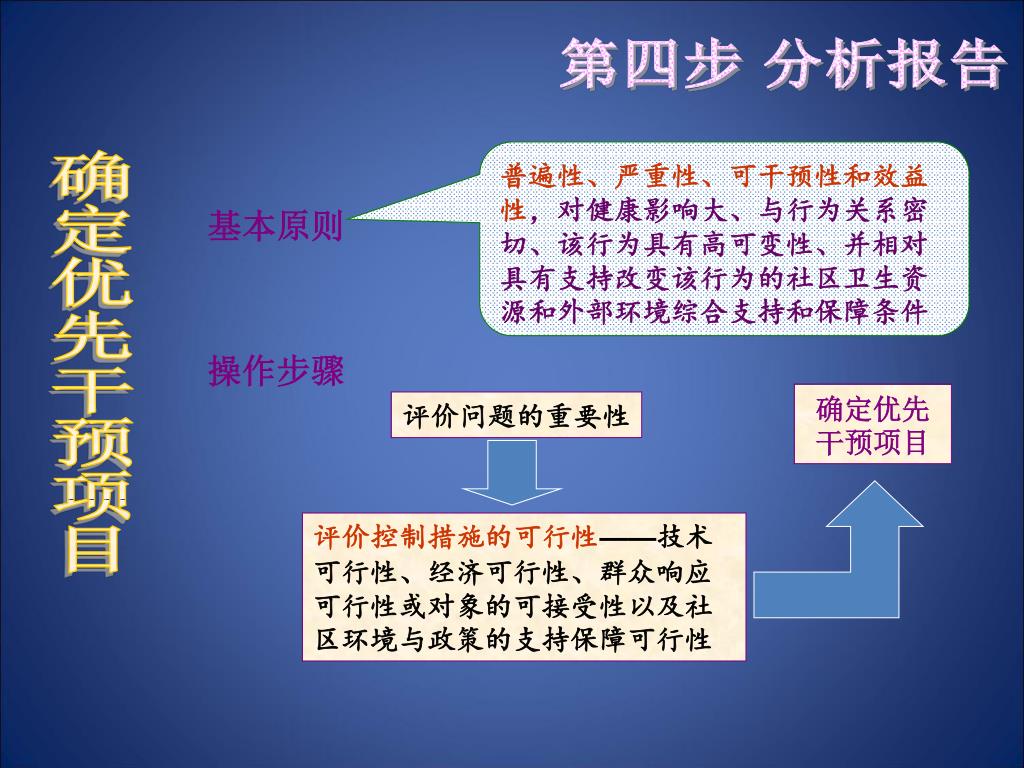 第四步 分析报告

确定优先干预项目

基本原则

普遍性、严重性、可干预性和效益性，对健康影响大、与行为关系密切、该行为具有高可变性、并相对具有支持改变该行为的社区卫生资源和外部环境综合支持和保障条件

操作步骤

评价问题的重要性

评价控制措施的可行性——技术可行性、经济可行性、群众响应可行性或对象的可接受性以及社区环境与政策的支持保障可行性

确定优先干预项目